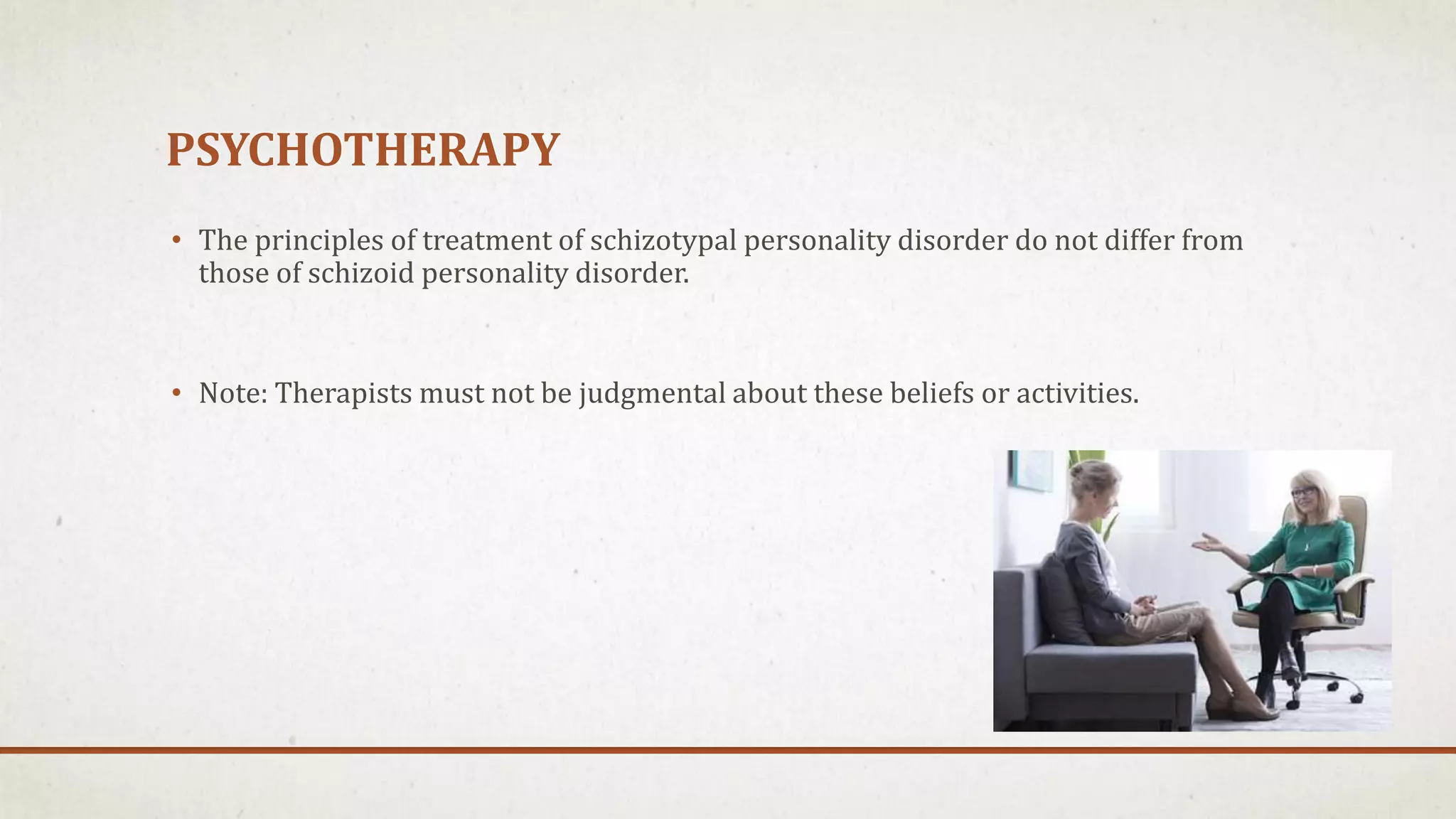 PSYCHOTHERAPY

• The principles of treatment of schizotypal personality disorder do not differ from those of schizoid personality disorder.

• Note: Therapists must not be judgmental about these beliefs or activities.